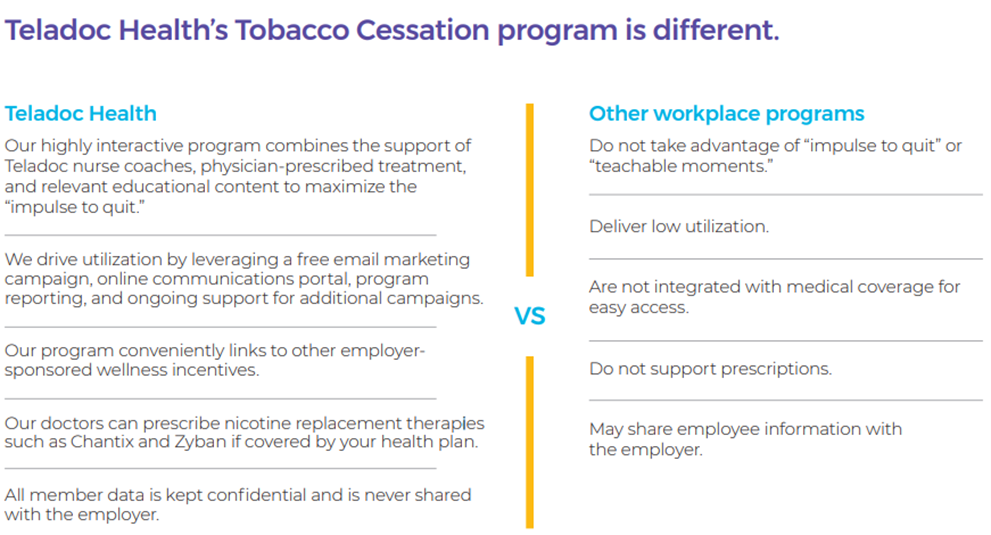 Teladoc Health's Tobacco Cessation program is different.

Teladoc Health

Our highly interactive program combines the support of Teladoc nurse coaches, physician-prescribed treatment, and relevant educational content to maximize the "impulse to quit."

We drive utilization by leveraging a free email marketing campaign, online communications portal, program reporting, and ongoing support for additional campaigns.

Our program conveniently links to other employer-sponsored wellness incentives.

Our doctors can prescribe nicotine replacement therapies such as Chantix and Zyban if covered by your health plan.

All member data is kept confidential and is never shared with the employer.

VS

Other workplace programs

Do not take advantage of "impulse to quit" or "teachable moments."

Deliver low utilization.

Are not integrated with medical coverage for easy access.

Do not support prescriptions.

May share employee information with the employer.